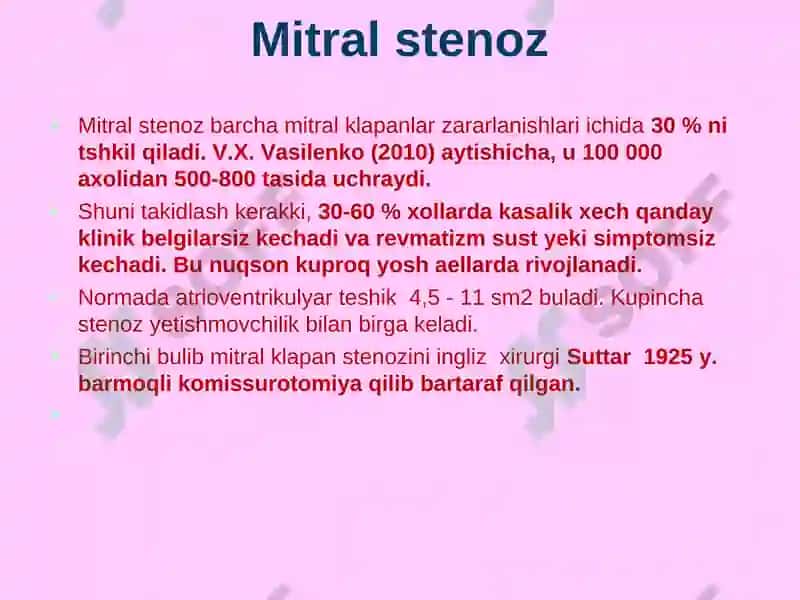 Mitral stenoz

Mitral stenoz barcha mitral klapanlar zararlanishlari ichida 30 % ni tshkil qiladi. V.X. Vasilenko (2010) aytishicha, u 100 000 axolidan 500-800 tasida uchraydi.

Shuni takidlash kerakki, 30-60 % xollarda kasalik xech qanday klinik belgilarsiz kechadi va revmatizm sust yeki simptomsiz kechadi. Bu nuqson kuproq yosh aellarda rivojlanadi.

Normada atrioventrikulyar teshik 4,5 - 11 sm2 buladi. Kupincha stenoz yetishmovchilik bilan birga keladi.

Birinchi bulib mitral klapan stenozini ingliz xirurgi Suttar 1925 y. barmoqli komissurotomiya qilib bartaraf qilgan.